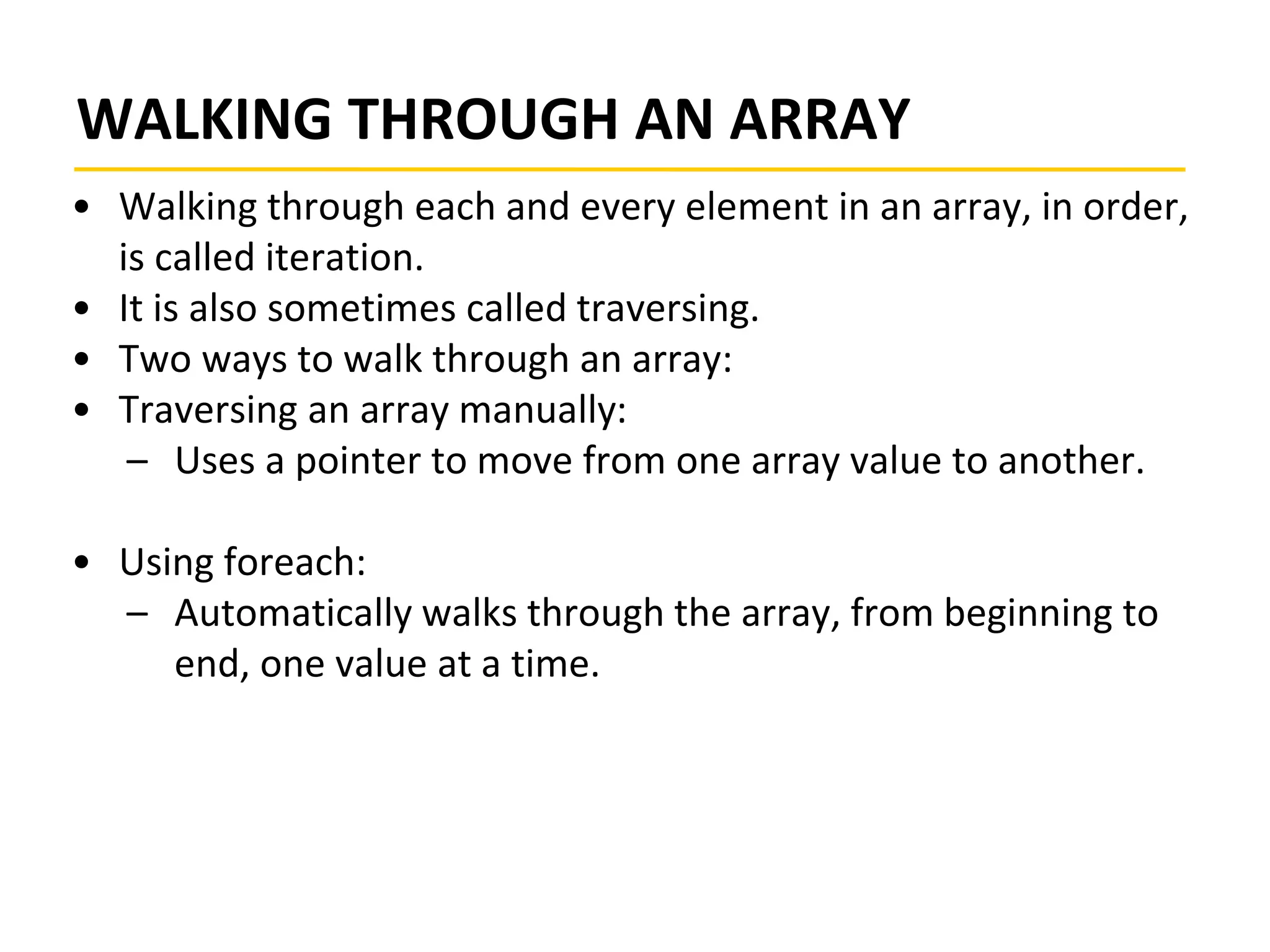 WALKING THROUGH AN ARRAY

• Walking through each and every element in an array, in order, is called iteration.
• It is also sometimes called traversing.
• Two ways to walk through an array:
• Traversing an array manually:
– Uses a pointer to move from one array value to another.

• Using foreach:
– Automatically walks through the array, from beginning to end, one value at a time.